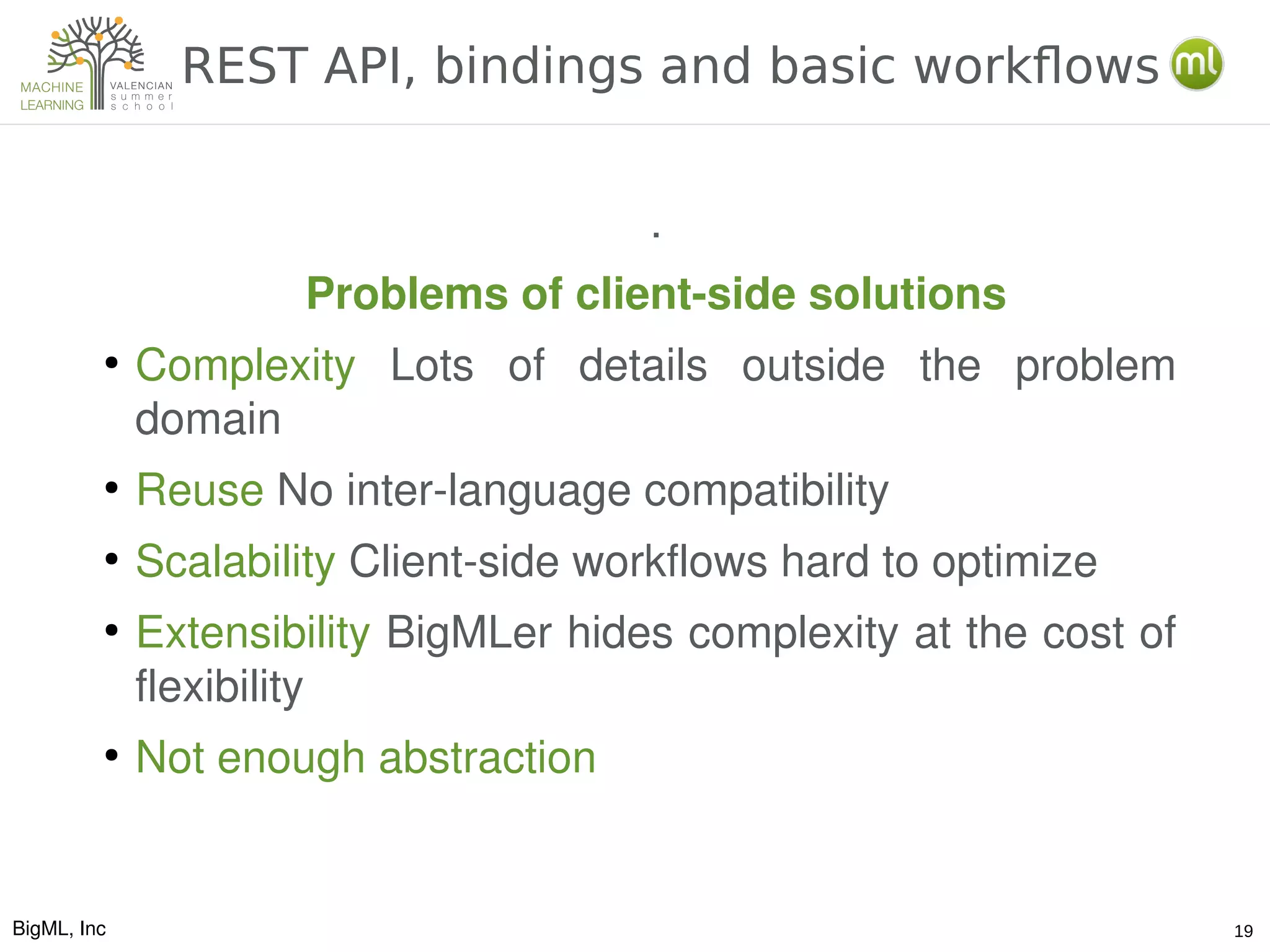 MACHINE LEARNING VALENCIAN summer school

REST API, bindings and basic workflows

ml

.

Problems of client-side solutions

• Complexity Lots of details outside the problem domain

• Reuse No inter-language compatibility

• Scalability Client-side workflows hard to optimize

• Extensibility BigMLer hides complexity at the cost of flexibility

• Not enough abstraction

BigML, Inc

19